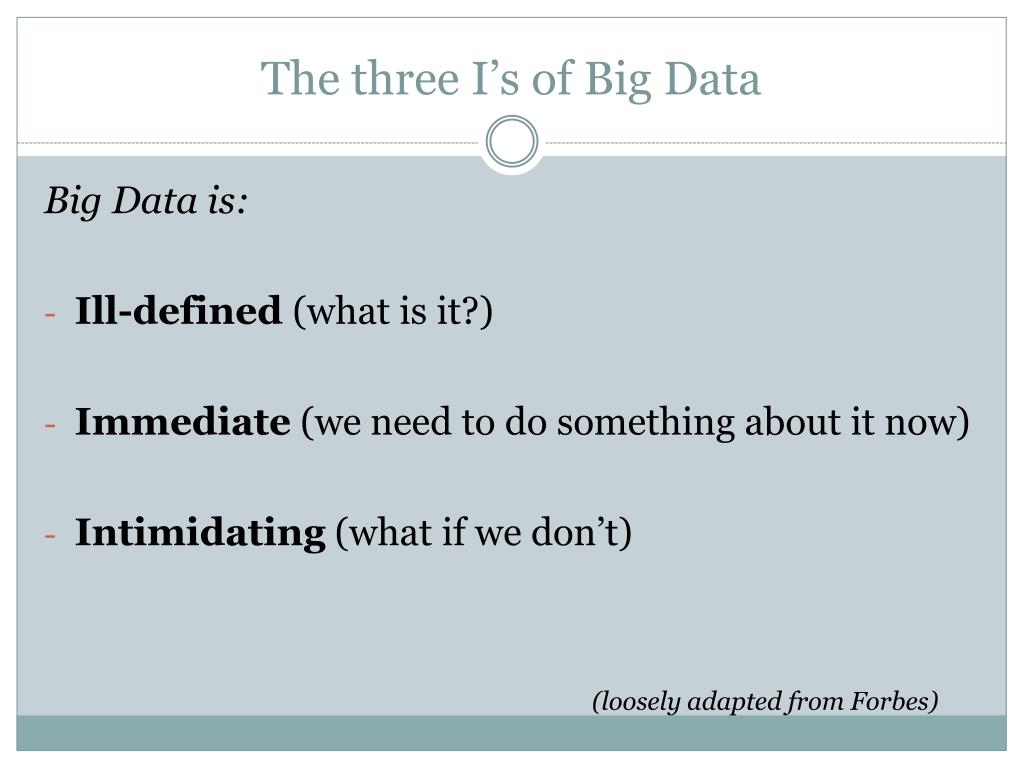 The three I’s of Big Data

Big Data is:

- Ill-defined (what is it?)

- Immediate (we need to do something about it now)

- Intimidating (what if we don’t)

(loosely adapted from Forbes)